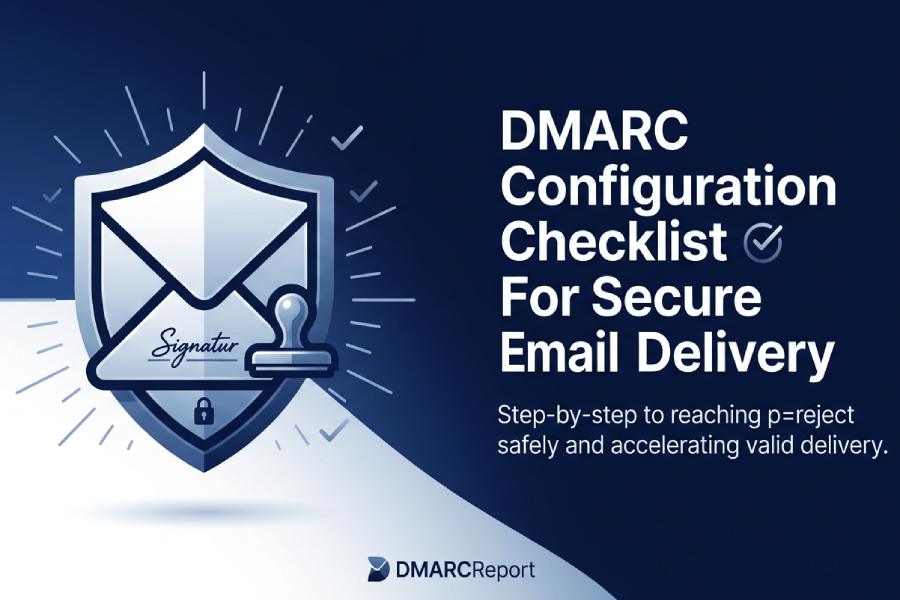 Signatur

DMARC Configuration Checklist For Secure Email Delivery

Step-by-step to reaching p=reject safely and accelerating valid delivery.

DMARCReport